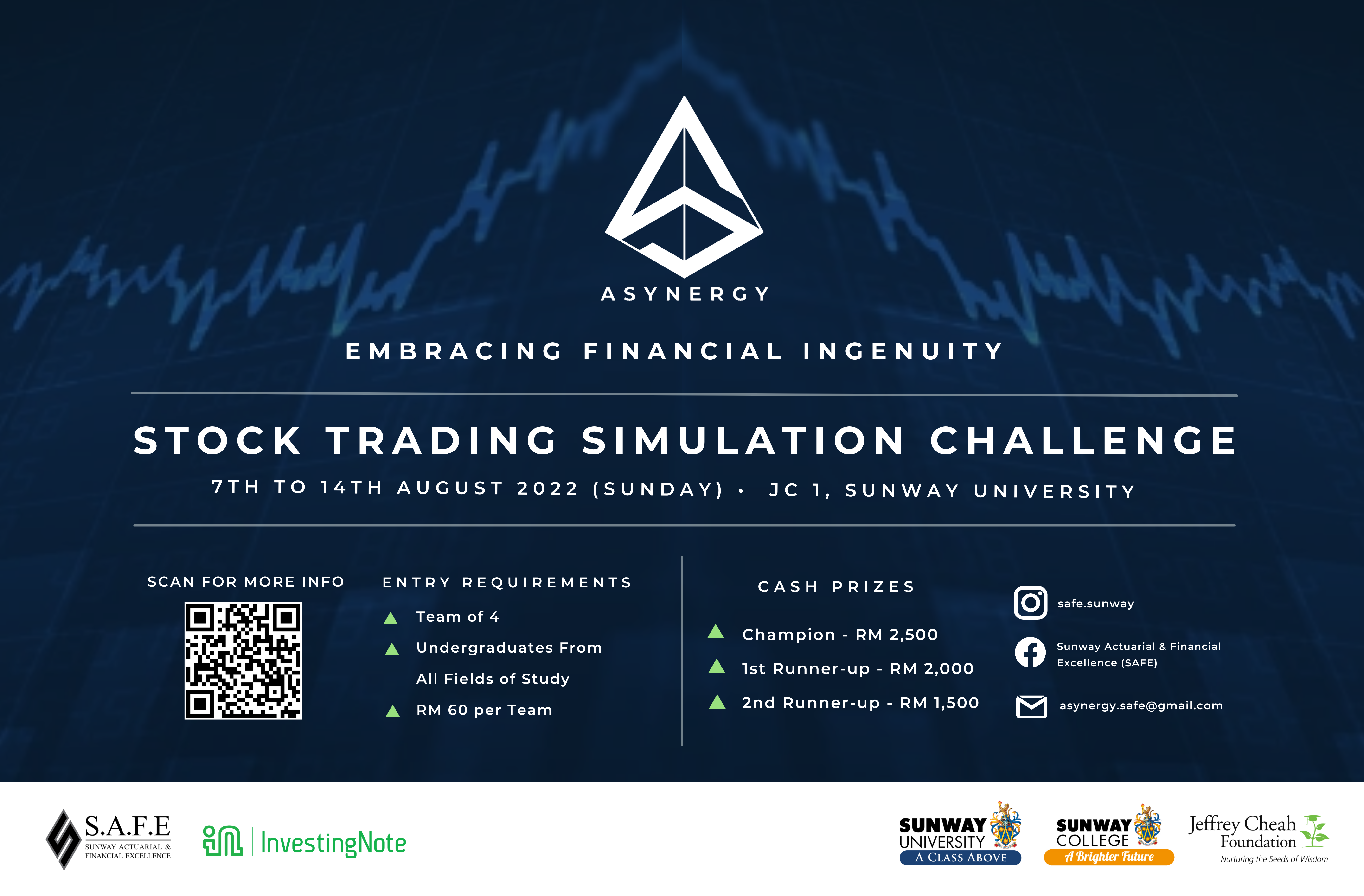 ASYNERGY

EMBRACING FINANCIAL INGENUITY

STOCK TRADING SIMULATION CHALLENGE

7TH TO 14TH AUGUST 2022 (SUNDAY) • JC 1, SUNWAY UNIVERSITY

SCAN FOR MORE INFO

ENTRY REQUIREMENTS

Team of 4

Undergraduates From All Fields of Study

RM 60 per Team

CASH PRIZES

Champion - RM 2,500

1st Runner-up - RM 2,000

2nd Runner-up - RM 1,500

safe.sunway

Sunway Actuarial & Financial Excellence (SAFE)

asynergy.safe@gmail.com

S.A.F.E
SUNWAY ACTUARIAL & FINANCIAL EXCELLENCE

InvestingNote

SUNWAY UNIVERSITY
A CLASS ABOVE

SUNWAY COLLEGE
A Brighter Future

Jeffrey Cheah Foundation
Nurturing the Seeds of Wisdom